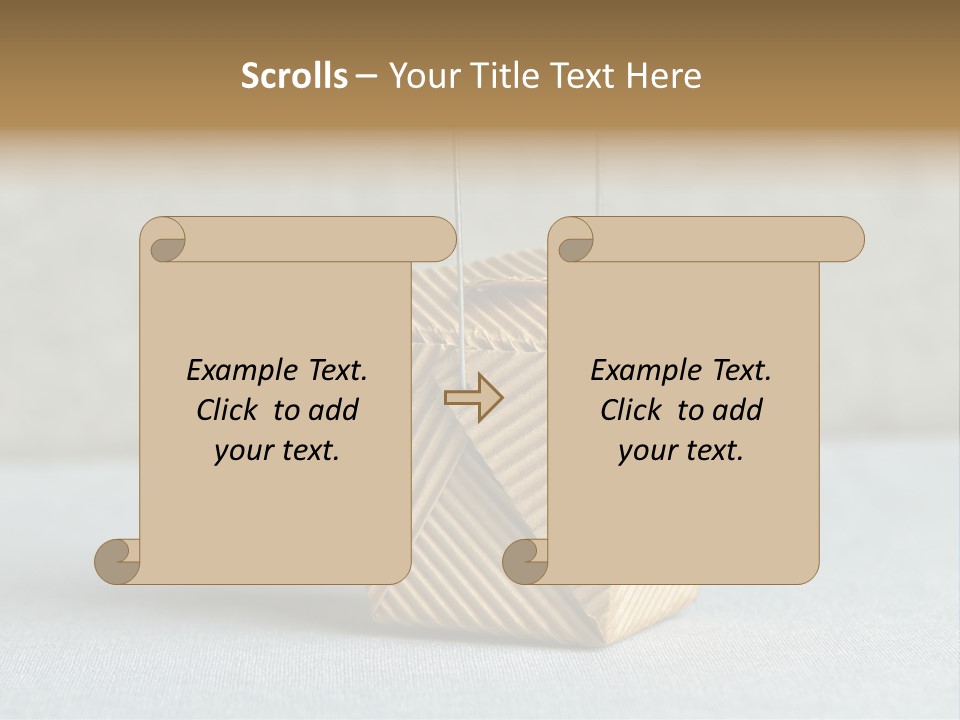 Scrolls – Your Title Text Here

Example Text. Click to add your text.

Example Text. Click to add your text.